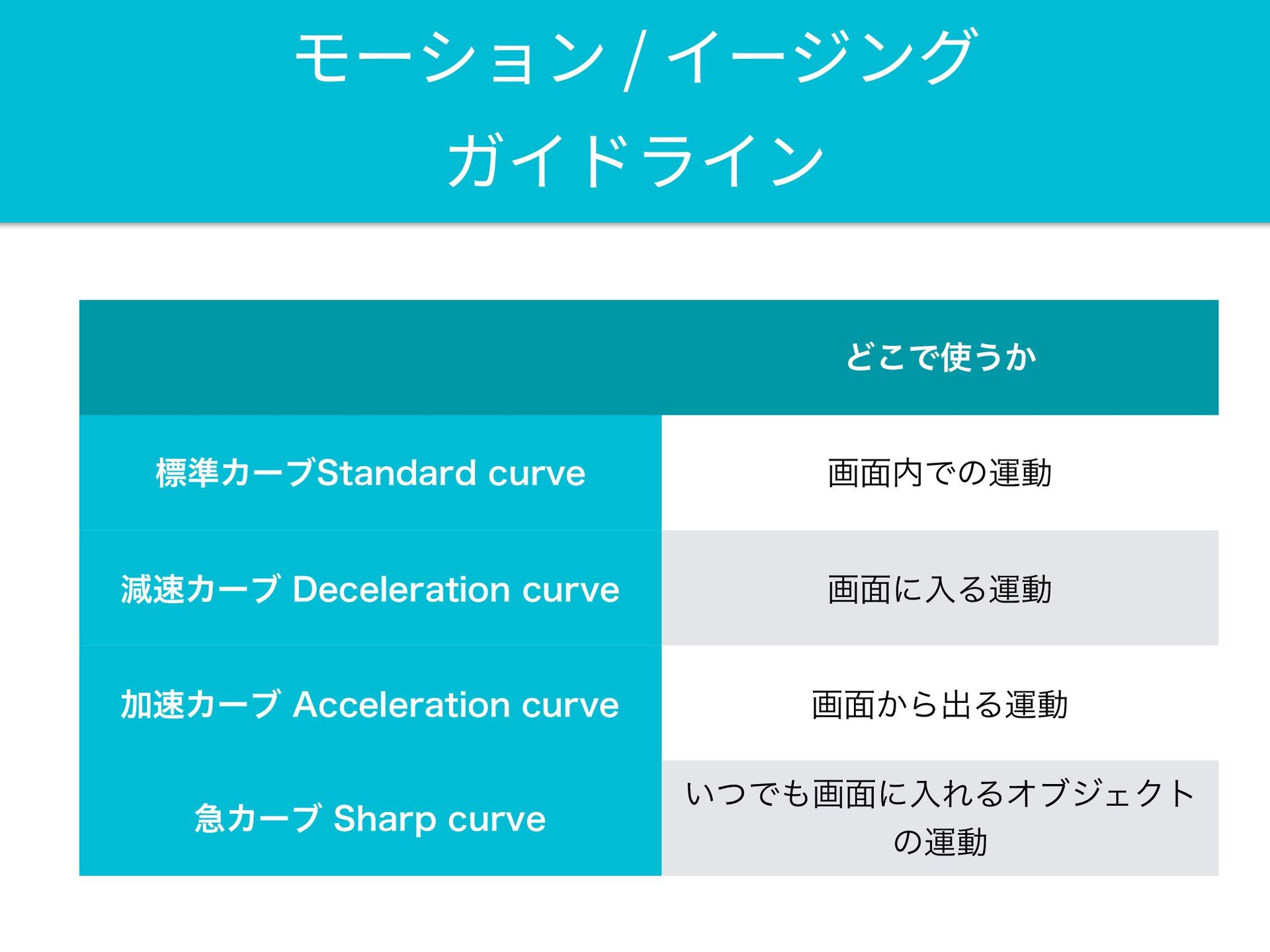 モーション / イージング
ガイドライン

| | どこで使うか |
|---|---|
| 標準カーブStandard curve | 画面内での運動 |
| 減速カーブ Deceleration curve | 画面に入る運動 |
| 加速カーブ Acceleration curve | 画面から出る運動 |
| 急カーブ Sharp curve | いつでも画面に入れるオブジェクトの運動 |